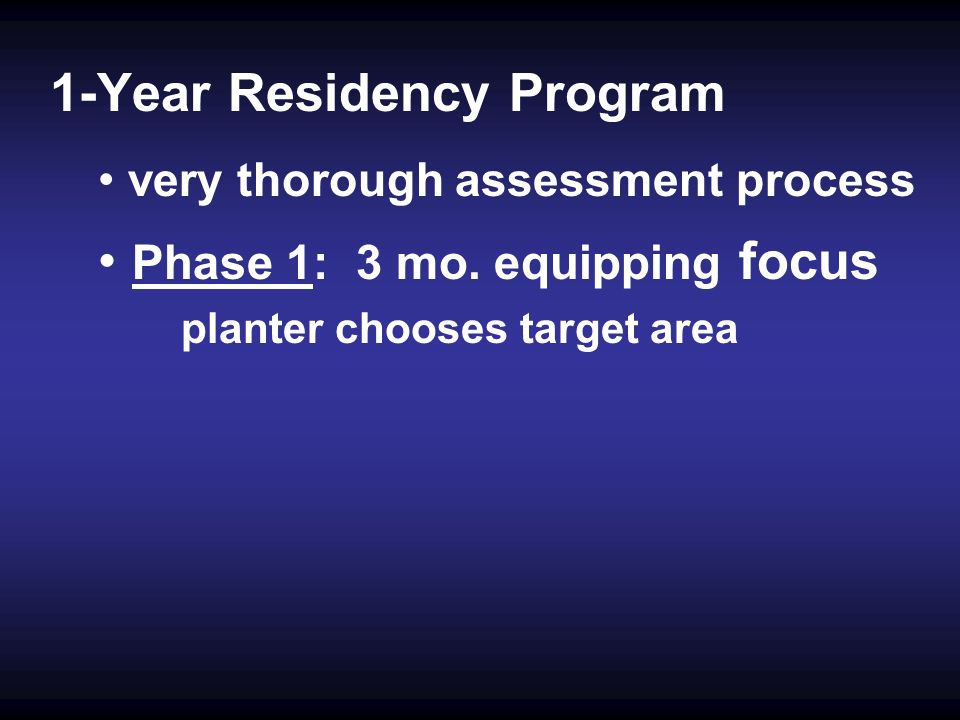 1-Year Residency Program

• very thorough assessment process

• Phase 1: 3 mo. equipping focus

planter chooses target area